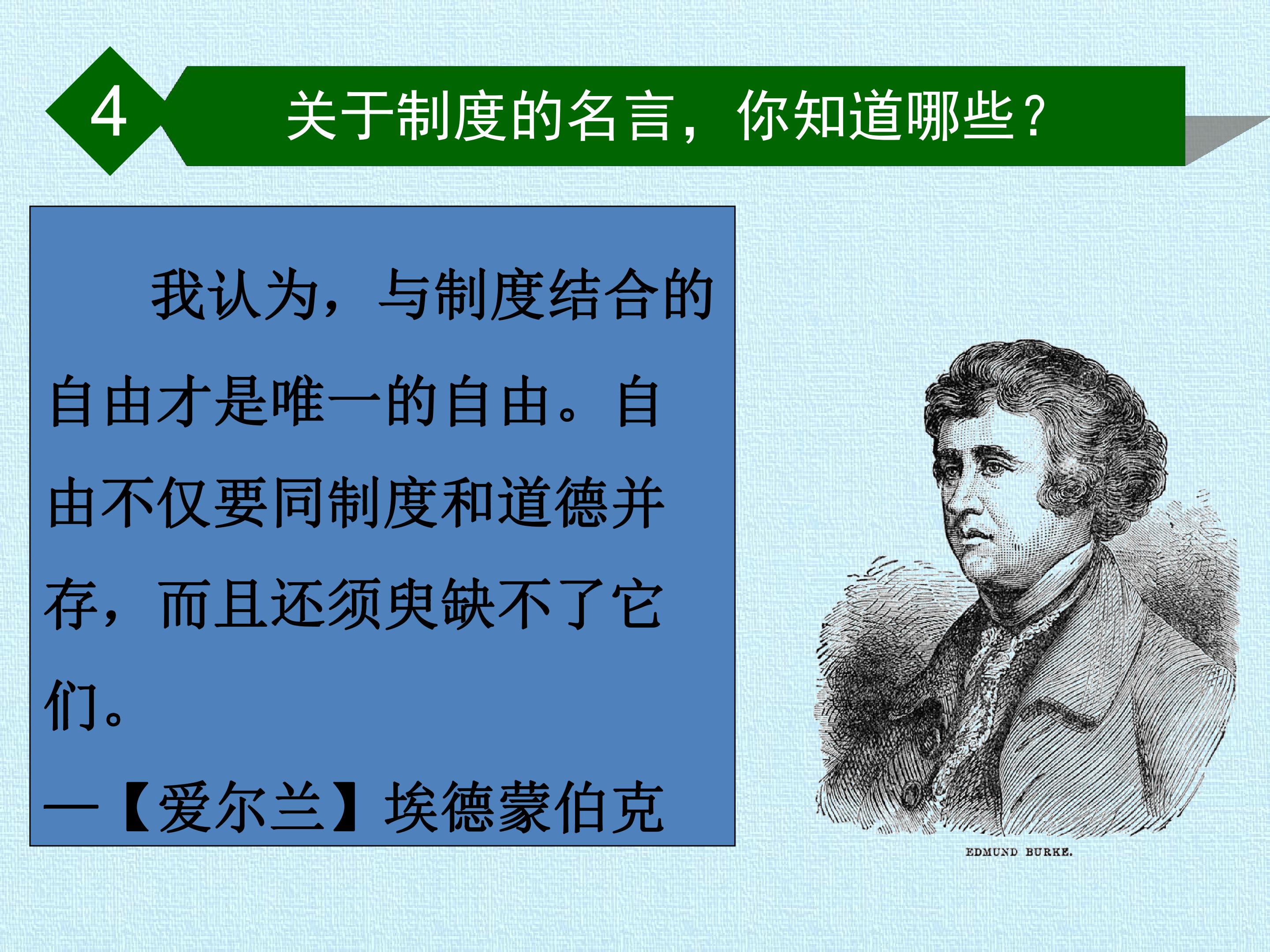 4

关于制度的名言，你知道哪些？

我认为，与制度结合的自由才是唯一的自由。自由不仅要同制度和道德并存，而且还须臾缺不了它们。

—【爱尔兰】埃德蒙伯克

EDMUND BURKE.